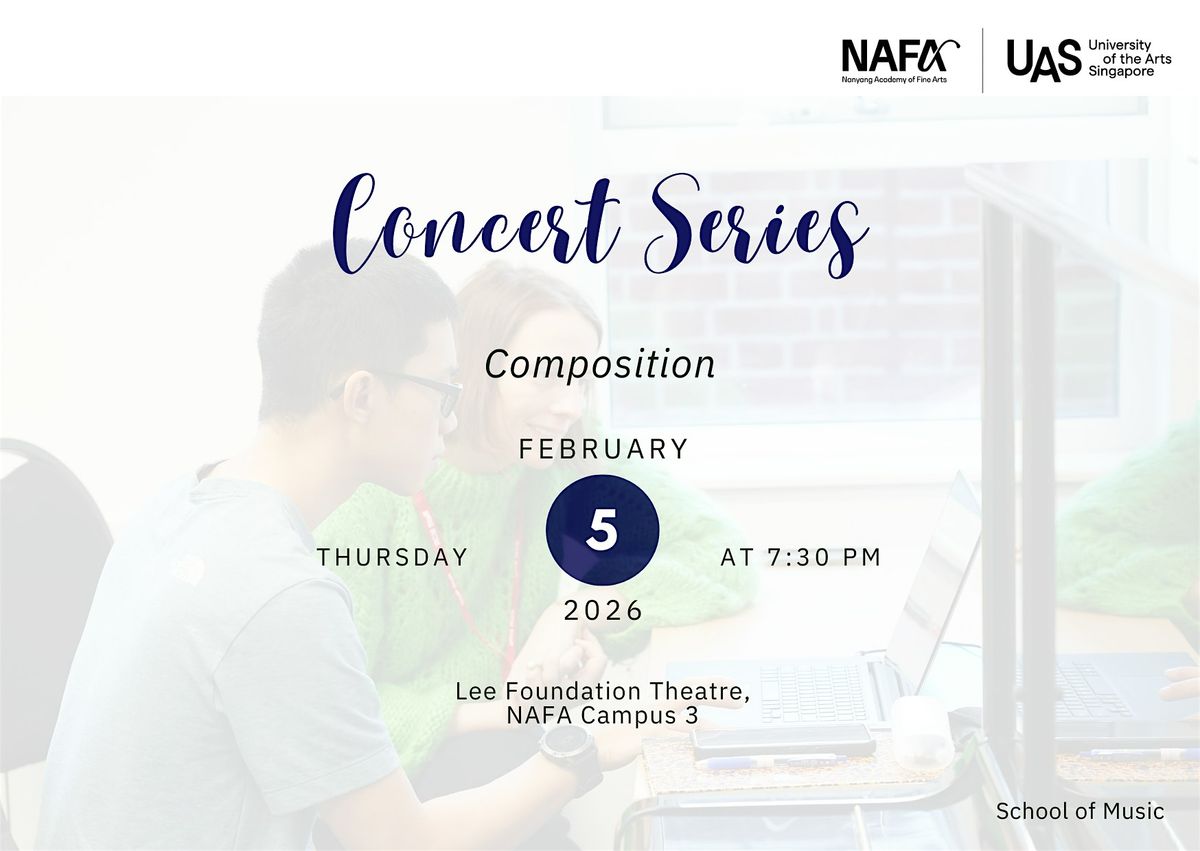 NAFA
Nanyang Academy of Fine Arts

UAS University of the Arts Singapore

Concert Series

Composition

FEBRUARY

THURSDAY 5 AT 7:30 PM

2026

Lee Foundation Theatre, NAFA Campus 3

School of Music